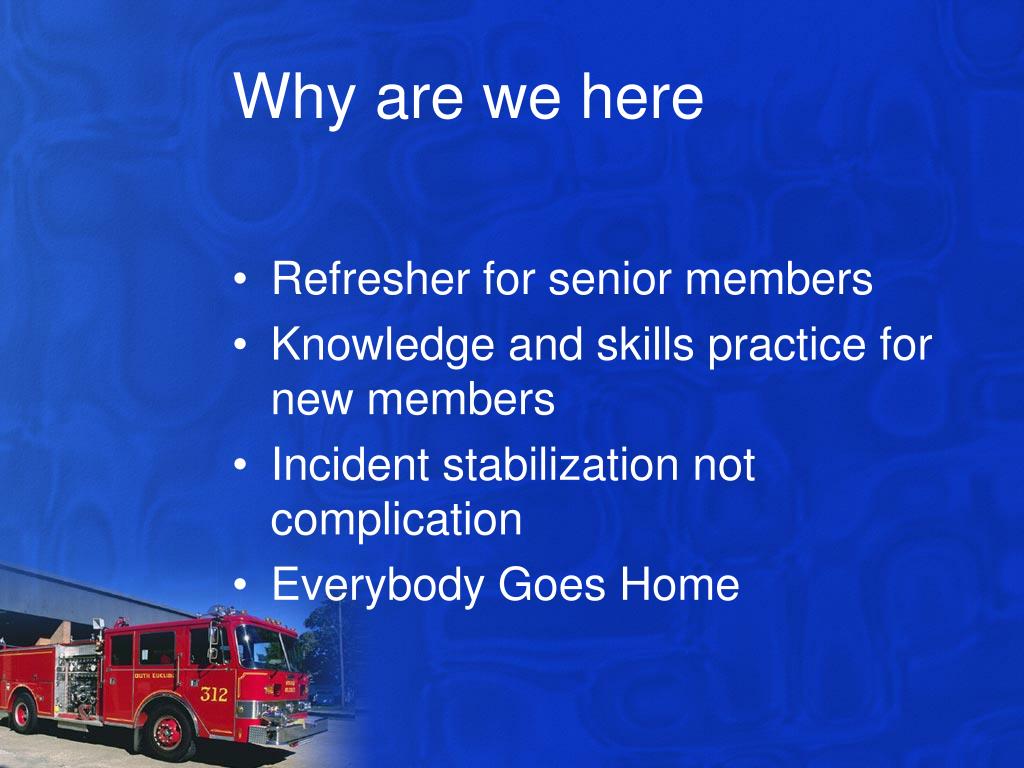 Why are we here

• Refresher for senior members
• Knowledge and skills practice for new members
• Incident stabilization not complication
• Everybody Goes Home

OUTH EUCLID

312